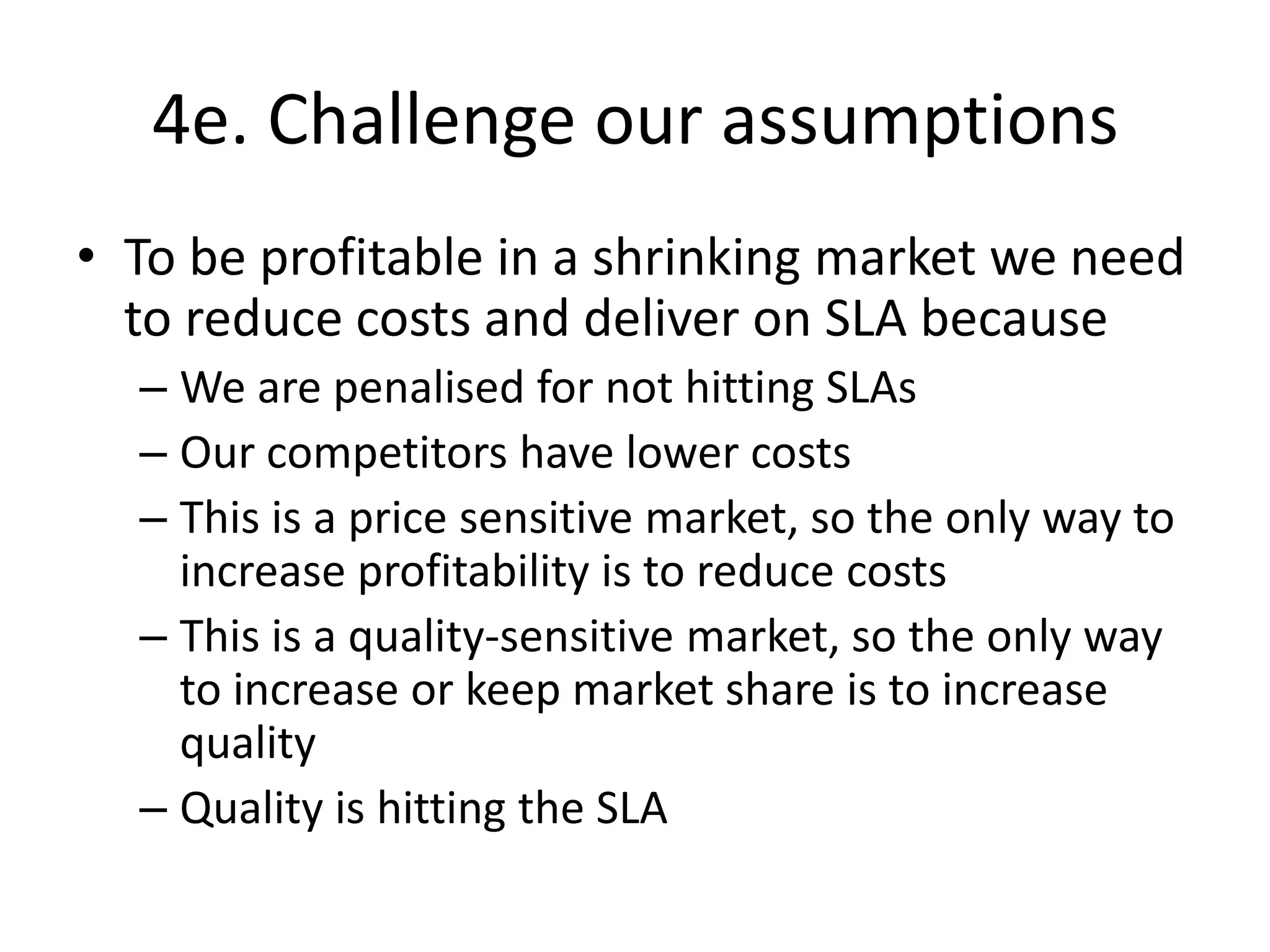 4e. Challenge our assumptions

• To be profitable in a shrinking market we need to reduce costs and deliver on SLA because
– We are penalised for not hitting SLAs
– Our competitors have lower costs
– This is a price sensitive market, so the only way to increase profitability is to reduce costs
– This is a quality-sensitive market, so the only way to increase or keep market share is to increase quality
– Quality is hitting the SLA